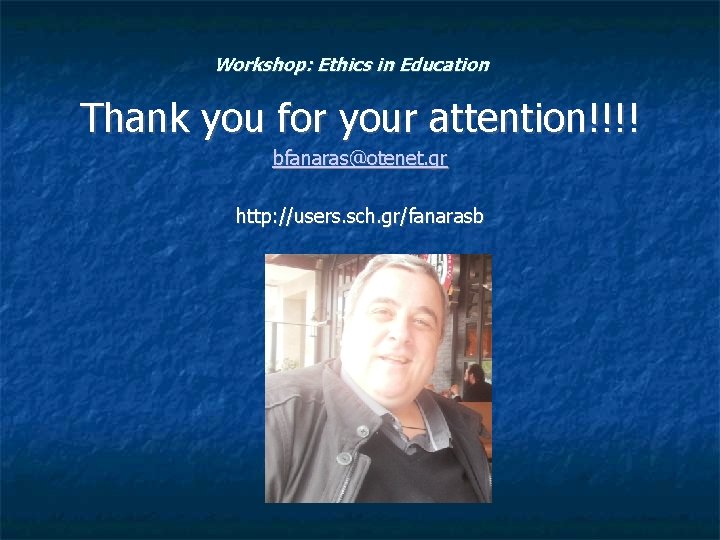 Workshop: Ethics in Education

Thank you for your attention!!!!

bfanaras@otenet.gr

http://users.sch.gr/fanarasb